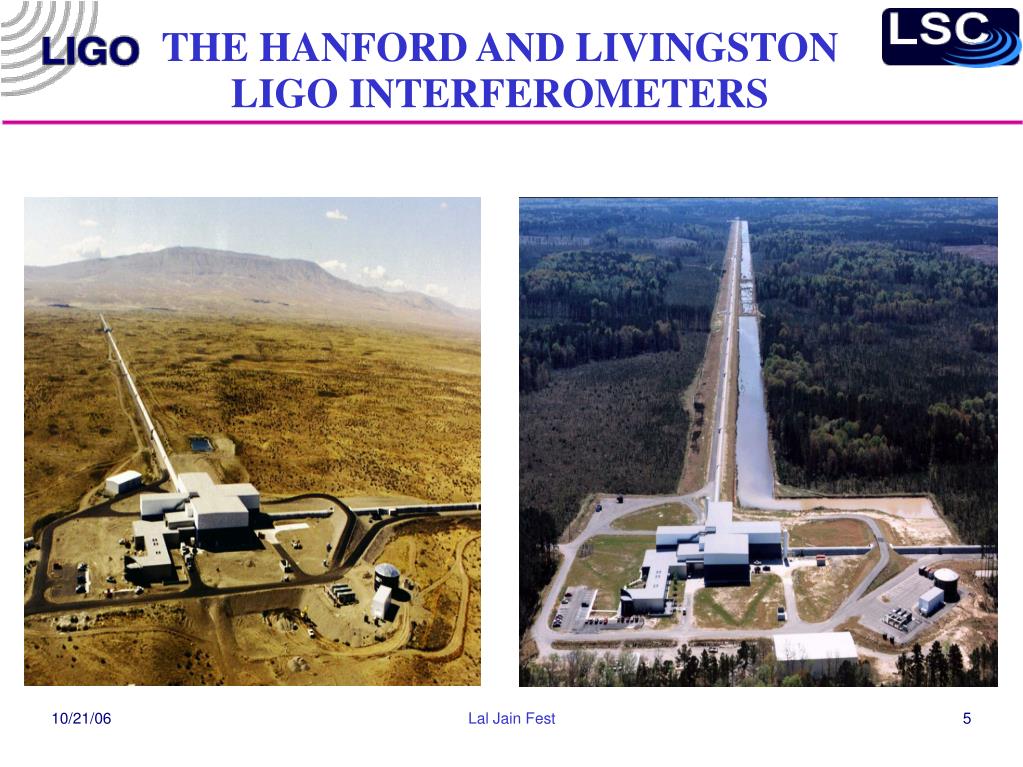 LIGO

THE HANFORD AND LIVINGSTON LIGO INTERFEROMETERS

LSC

10/21/06

Lal Jain Fest

5